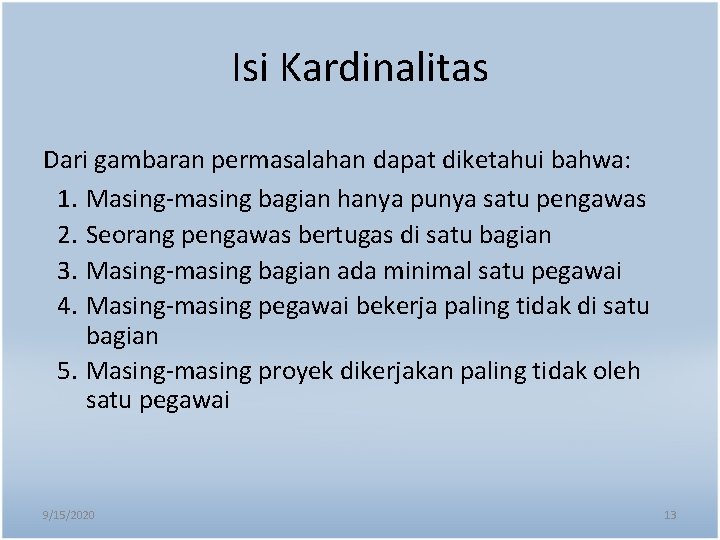 Isi Kardinalitas

Dari gambaran permasalahan dapat diketahui bahwa:

1. Masing-masing bagian hanya punya satu pengawas
2. Seorang pengawas bertugas di satu bagian
3. Masing-masing bagian ada minimal satu pegawai
4. Masing-masing pegawai bekerja paling tidak di satu bagian
5. Masing-masing proyek dikerjakan paling tidak oleh satu pegawai

9/15/2020

13